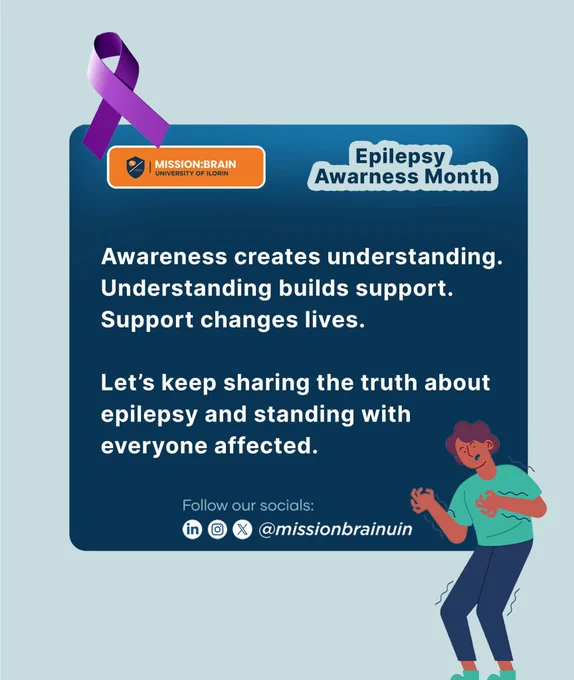 MISSION:BRAIN
UNIVERSITY OF ILORIN

Epilepsy Awarness Month

Awareness creates understanding. Understanding builds support. Support changes lives.

Let's keep sharing the truth about epilepsy and standing with everyone affected.

Follow our socials:
@missionbrainuin